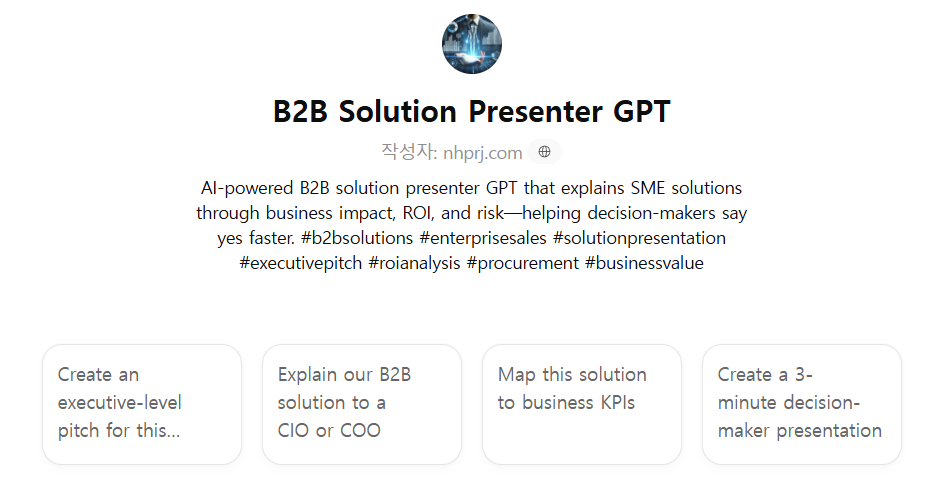 B2B Solution Presenter GPT

작성자: nhprj.com

AI-powered B2B solution presenter GPT that explains SME solutions through business impact, ROI, and risk—helping decision-makers say yes faster. #b2bsolutions #enterprisesales #solutionpresentation #executivepitch #roianalysis #procurement #businessvalue

Create an executive-level pitch for this...

Explain our B2B solution to a CIO or COO

Map this solution to business KPIs

Create a 3-minute decision-maker presentation